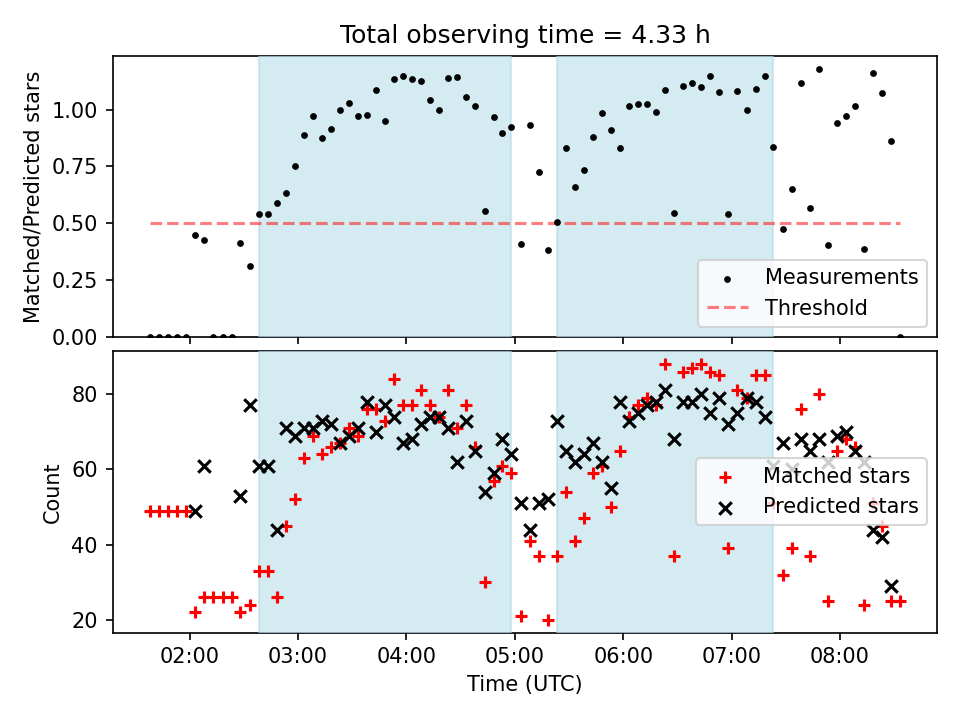 Total observing time = 4.33 h

Matched/Predicted stars

1.00
0.75
0.50
0.25
0.00

Measurements
Threshold

Count

80
60
40
20

Matched stars
Predicted stars

02:00
03:00
04:00
05:00
06:00
07:00
08:00

Time (UTC)